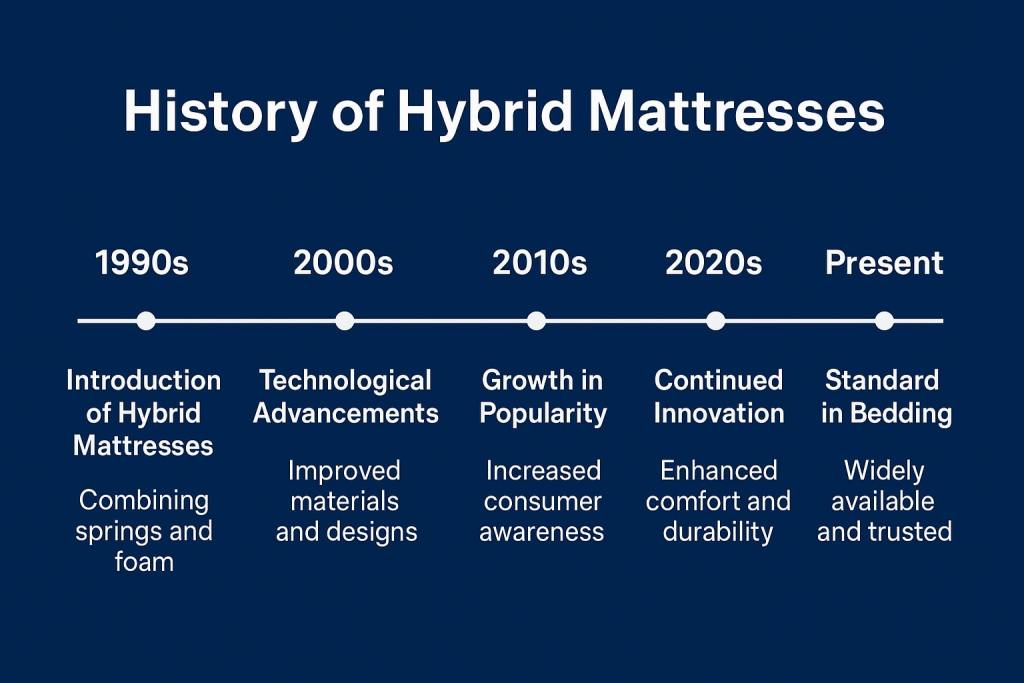 History of Hybrid Mattresses

1990s

Introduction of Hybrid Mattresses

Combining springs and foam

2000s

Technological Advancements

Improved materials and designs

2010s

Growth in Popularity

Increased consumer awareness

2020s

Continued Innovation

Enhanced comfort and durability

Present

Standard in Bedding

Widely available and trusted